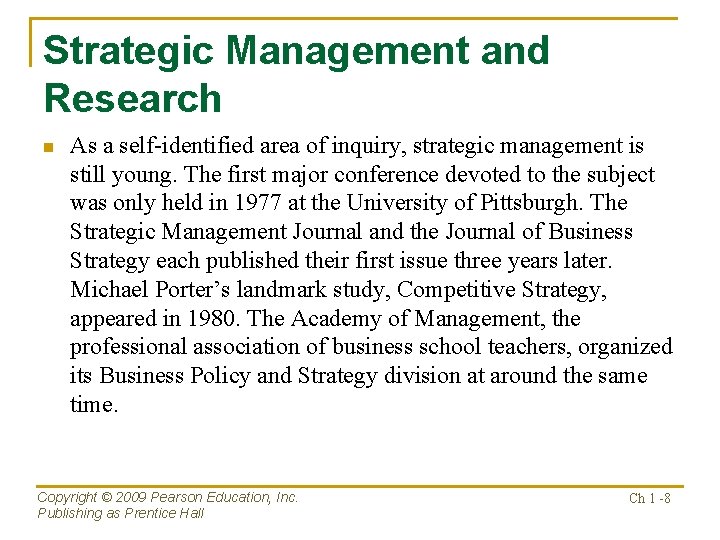 Strategic Management and Research

As a self-identified area of inquiry, strategic management is still young. The first major conference devoted to the subject was only held in 1977 at the University of Pittsburgh. The Strategic Management Journal and the Journal of Business Strategy each published their first issue three years later. Michael Porter's landmark study, Competitive Strategy, appeared in 1980. The Academy of Management, the professional association of business school teachers, organized its Business Policy and Strategy division at around the same time.

Copyright © 2009 Pearson Education, Inc.
Publishing as Prentice Hall

Ch 1 -8